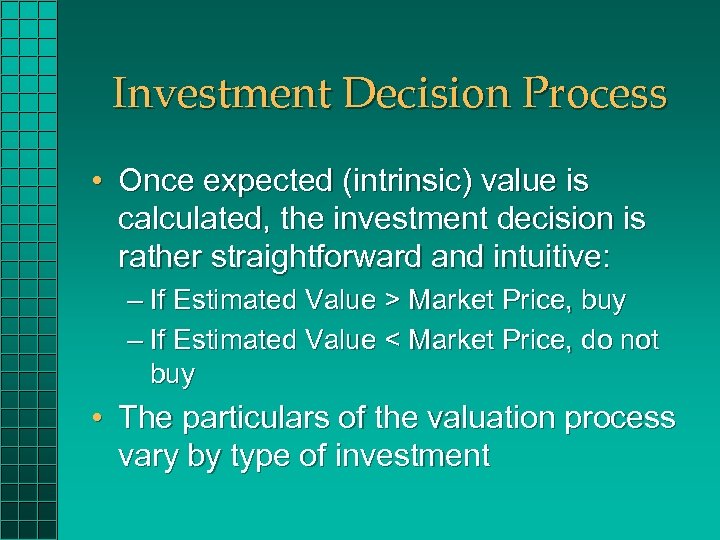 Investment Decision Process

• Once expected (intrinsic) value is calculated, the investment decision is rather straightforward and intuitive:
– If Estimated Value > Market Price, buy
– If Estimated Value < Market Price, do not buy

• The particulars of the valuation process vary by type of investment